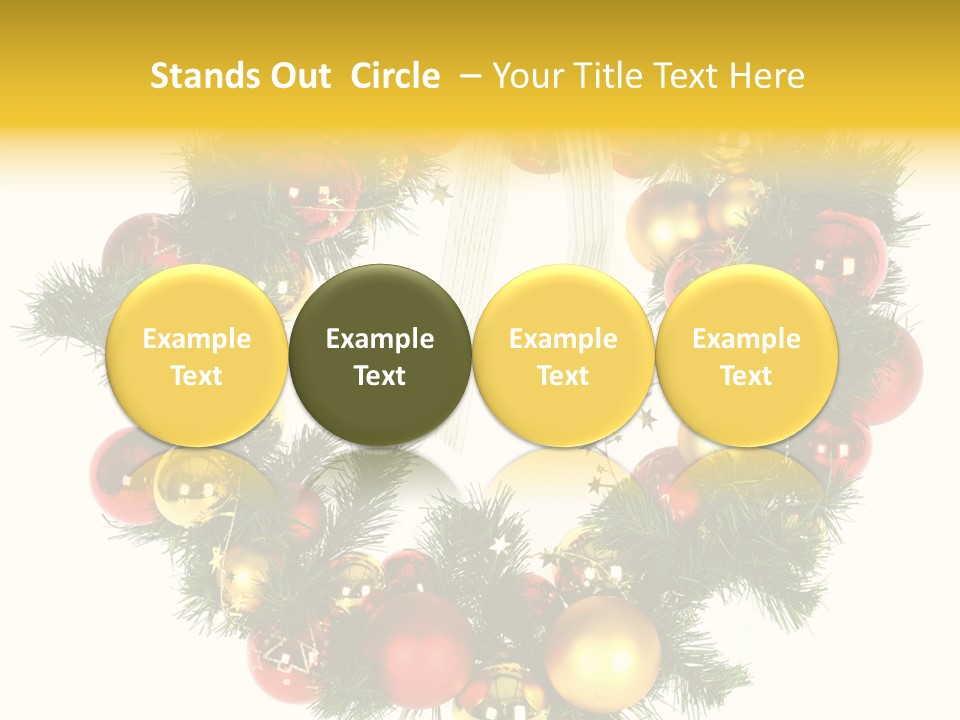 Stands Out Circle – Your Title Text Here

Example Text

Example Text

Example Text

Example Text